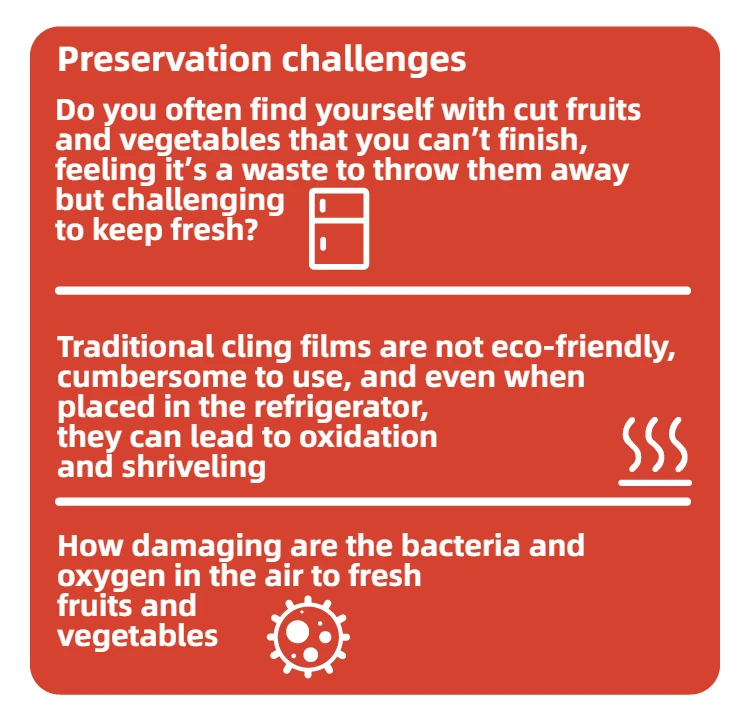 Preservation challenges

Do you often find yourself with cut fruits and vegetables that you can’t finish, feeling it’s a waste to throw them away but challenging to keep fresh?

Traditional cling films are not eco-friendly, cumbersome to use, and even when placed in the refrigerator, they can lead to oxidation and shriveling

How damaging are the bacteria and oxygen in the air to fresh fruits and vegetables